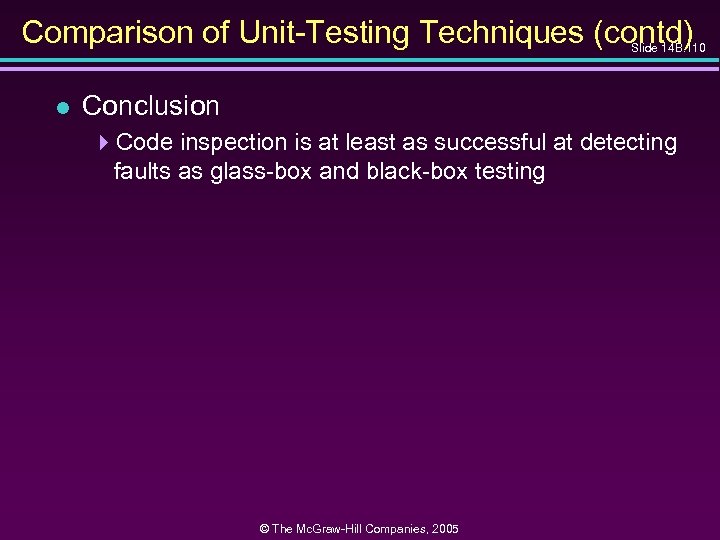 Comparison of Unit-Testing Techniques (contd)

Slide 14B.110

Conclusion

Code inspection is at least as successful at detecting faults as glass-box and black-box testing

© The McGraw-Hill Companies, 2005